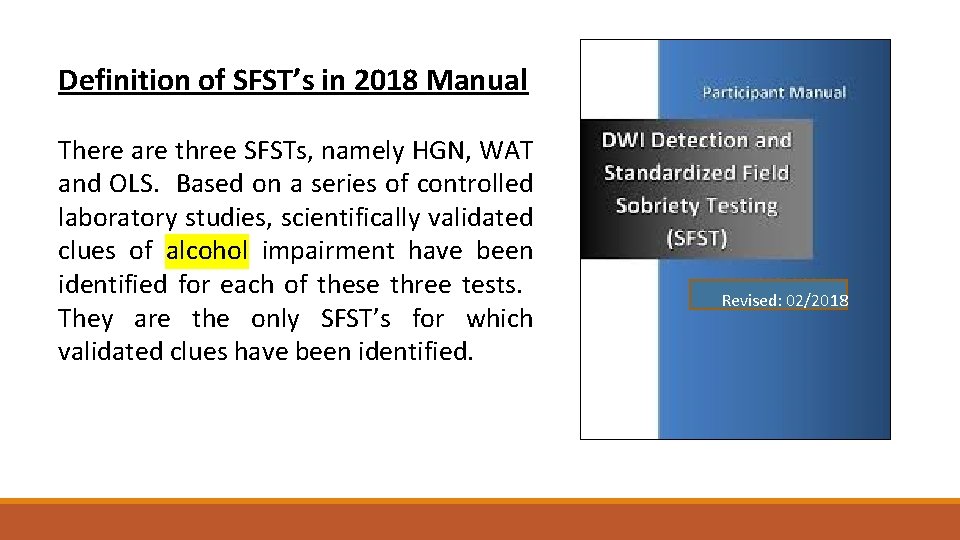 Definition of SFST's in 2018 Manual

There are three SFSTs, namely HGN, WAT and OLS. Based on a series of controlled laboratory studies, scientifically validated clues of alcohol impairment have been identified for each of these three tests. They are the only SFST's for which validated clues have been identified.

Participant Manual

DWI Detection and Standardized Field Sobriety Testing (SFST)

Revised: 02/2018